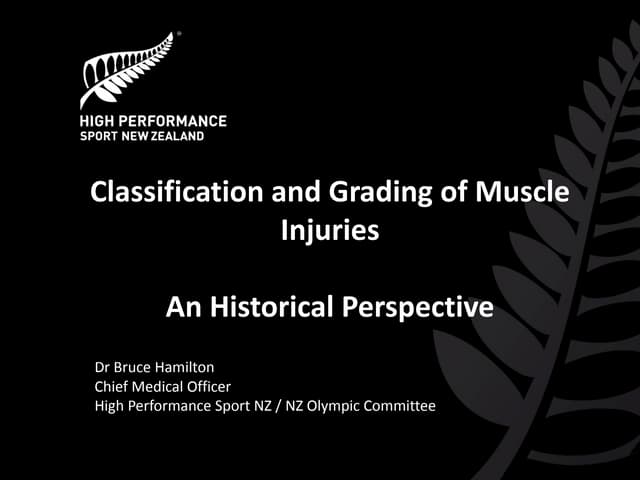 HIGH PERFORMANCE
SPORT NEW ZEALAND

Classification and Grading of Muscle Injuries

An Historical Perspective

Dr Bruce Hamilton
Chief Medical Officer
High Performance Sport NZ / NZ Olympic Committee